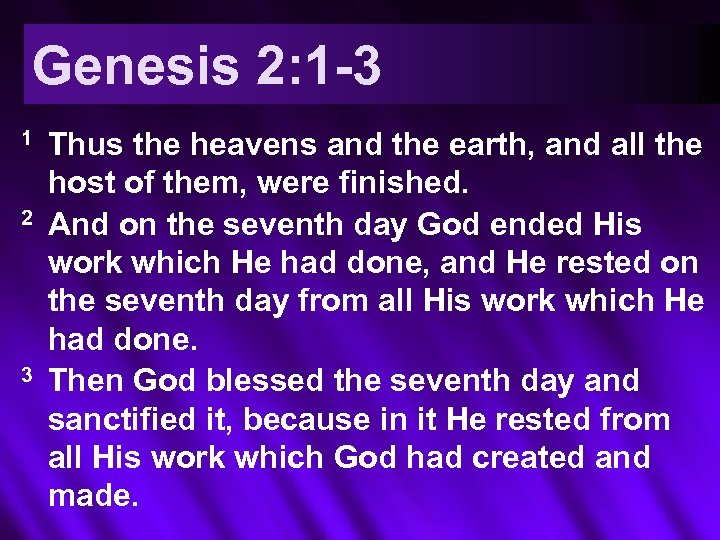 Genesis 2:1-3

1 Thus the heavens and the earth, and all the host of them, were finished.

2 And on the seventh day God ended His work which He had done, and He rested on the seventh day from all His work which He had done.

3 Then God blessed the seventh day and sanctified it, because in it He rested from all His work which God had created and made.